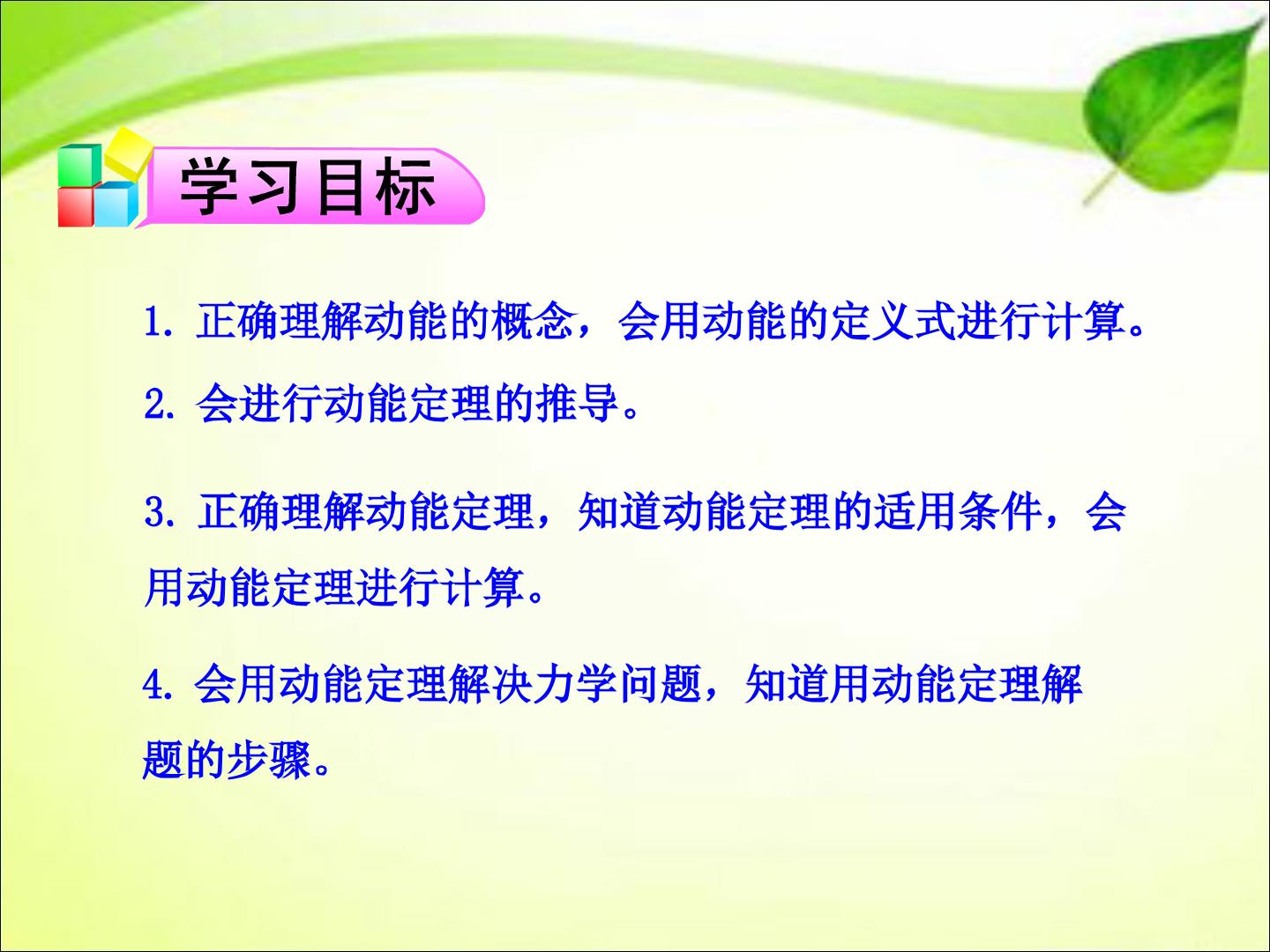 学习目标

1. 正确理解动能的概念，会用动能的定义式进行计算。

2. 会进行动能定理的推导。

3. 正确理解动能定理，知道动能定理的适用条件，会用动能定理进行计算。

4. 会用动能定理解决力学问题，知道用动能定理解题的步骤。